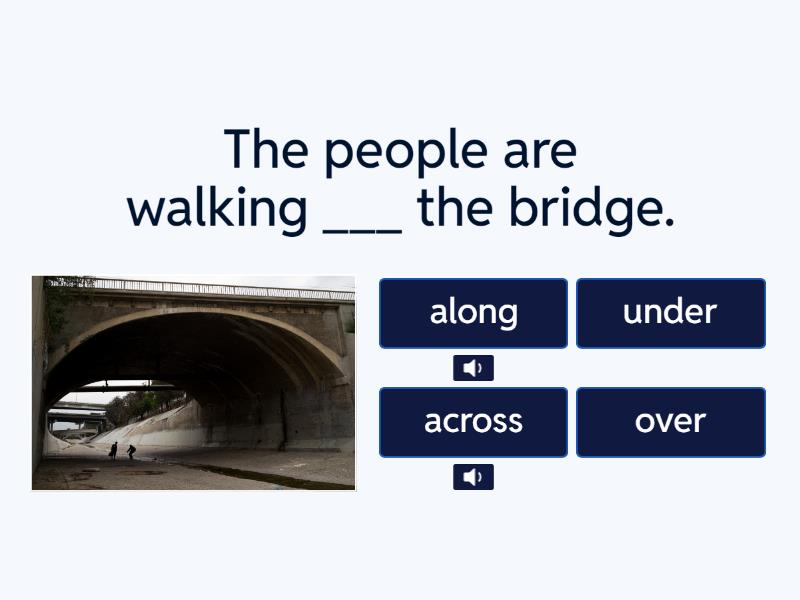 The people are walking ___ the bridge.

along

under

across

over